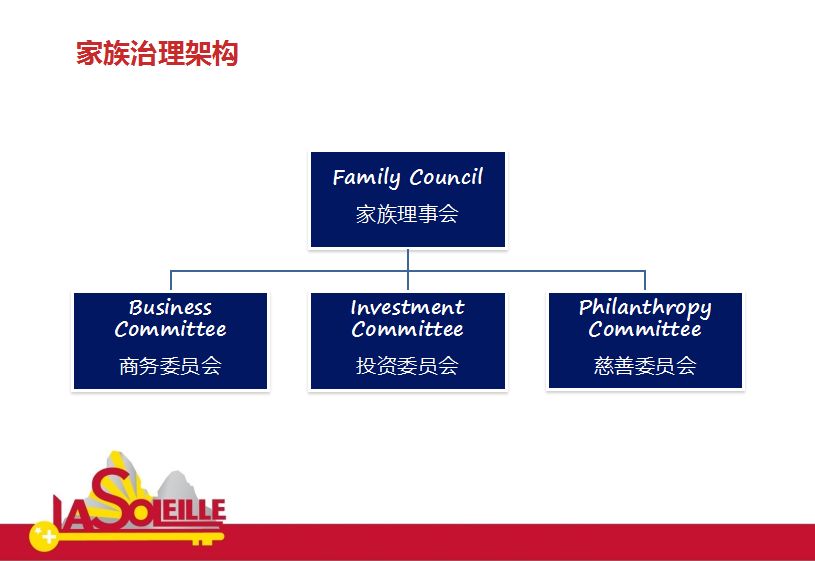 家族治理架构

Family Council
家族理事会

Business Committee
商务委员会

Investment Committee
投资委员会

Philanthropy Committee
慈善委员会

LASOLEILLE